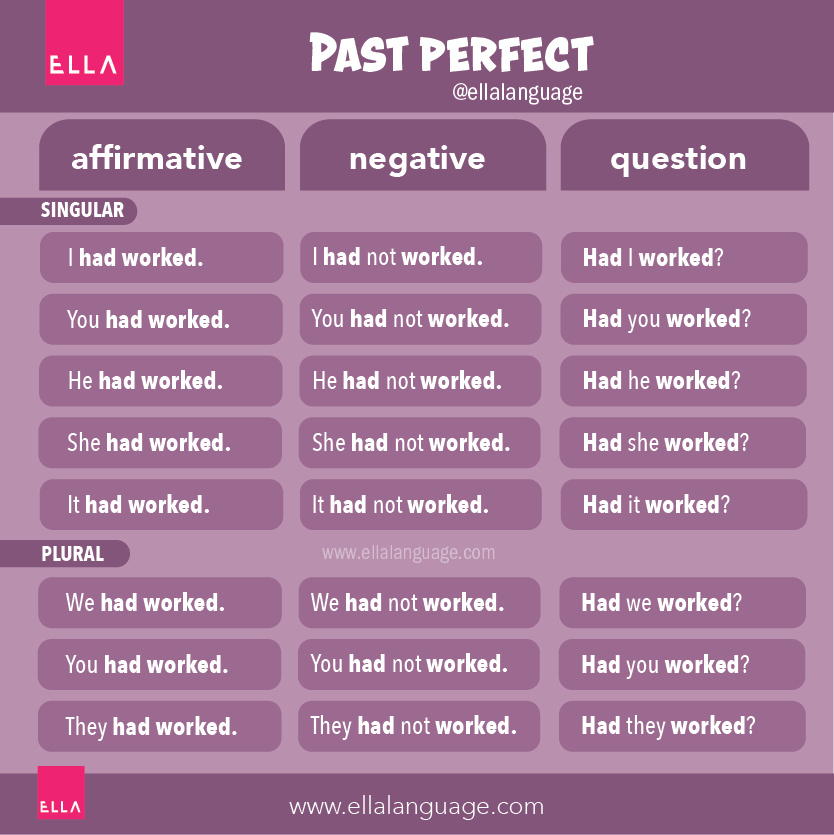 ELLA

PAST PERFECT
@ellalanguage

| affirmative | negative | question |
|---|---|---|
| SINGULAR | | |
| I had worked. | I had not worked. | Had I worked? |
| You had worked. | You had not worked. | Had you worked? |
| He had worked. | He had not worked. | Had he worked? |
| She had worked. | She had not worked. | Had she worked? |
| It had worked. | It had not worked. | Had it worked? |
| PLURAL | www.ellalanguage.com | |
| We had worked. | We had not worked. | Had we worked? |
| You had worked. | You had not worked. | Had you worked? |
| They had worked. | They had not worked. | Had they worked? |

ELLA

www.ellalanguage.com